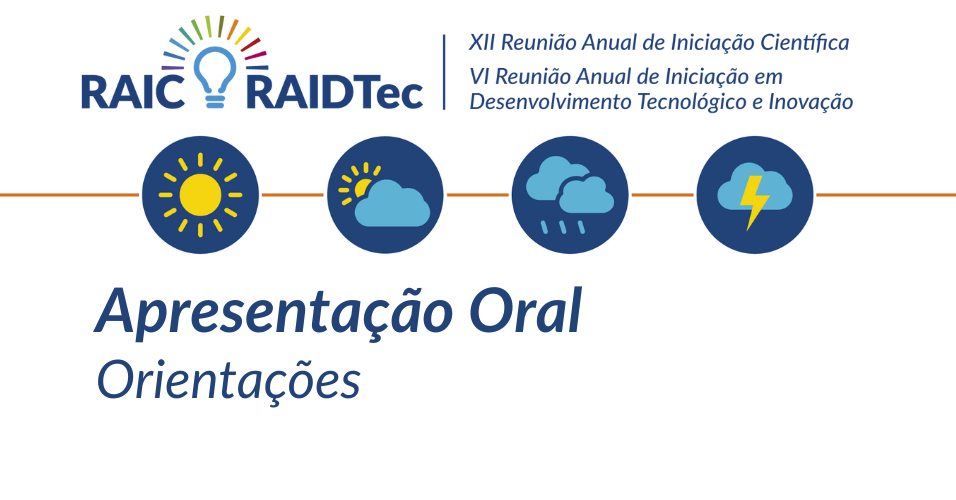 RAIC RAIDTec

XII Reunião Anual de Iniciação Científica
VI Reunião Anual de Iniciação em Desenvolvimento Tecnológico e Inovação

Apresentação Oral
Orientações